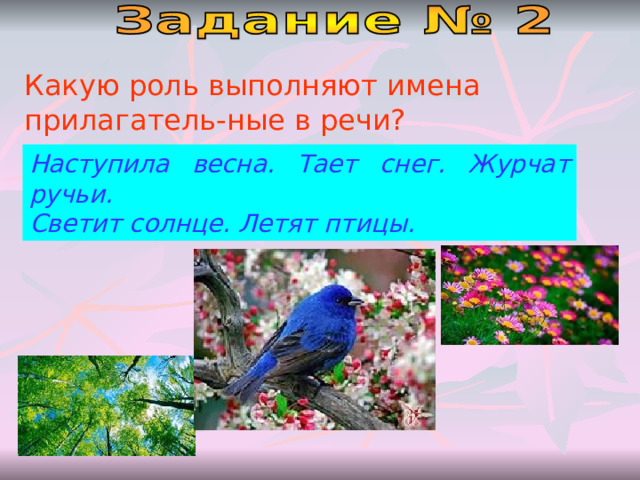 Задание № 2

Какую роль выполняют имена прилагатель-ные в речи?

Наступила весна. Тает снег. Журчат ручьи.
Светит солнце. Летят птицы.